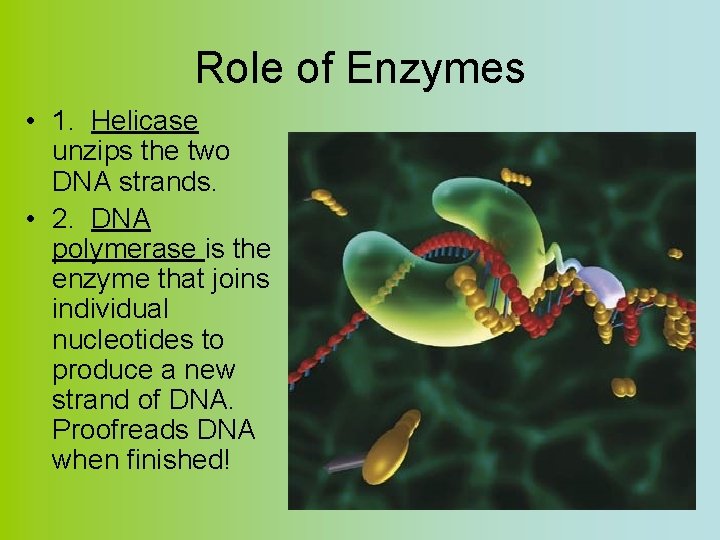 Role of Enzymes

• 1. Helicase unzips the two DNA strands.

• 2. DNA polymerase is the enzyme that joins individual nucleotides to produce a new strand of DNA. Proofreads DNA when finished!